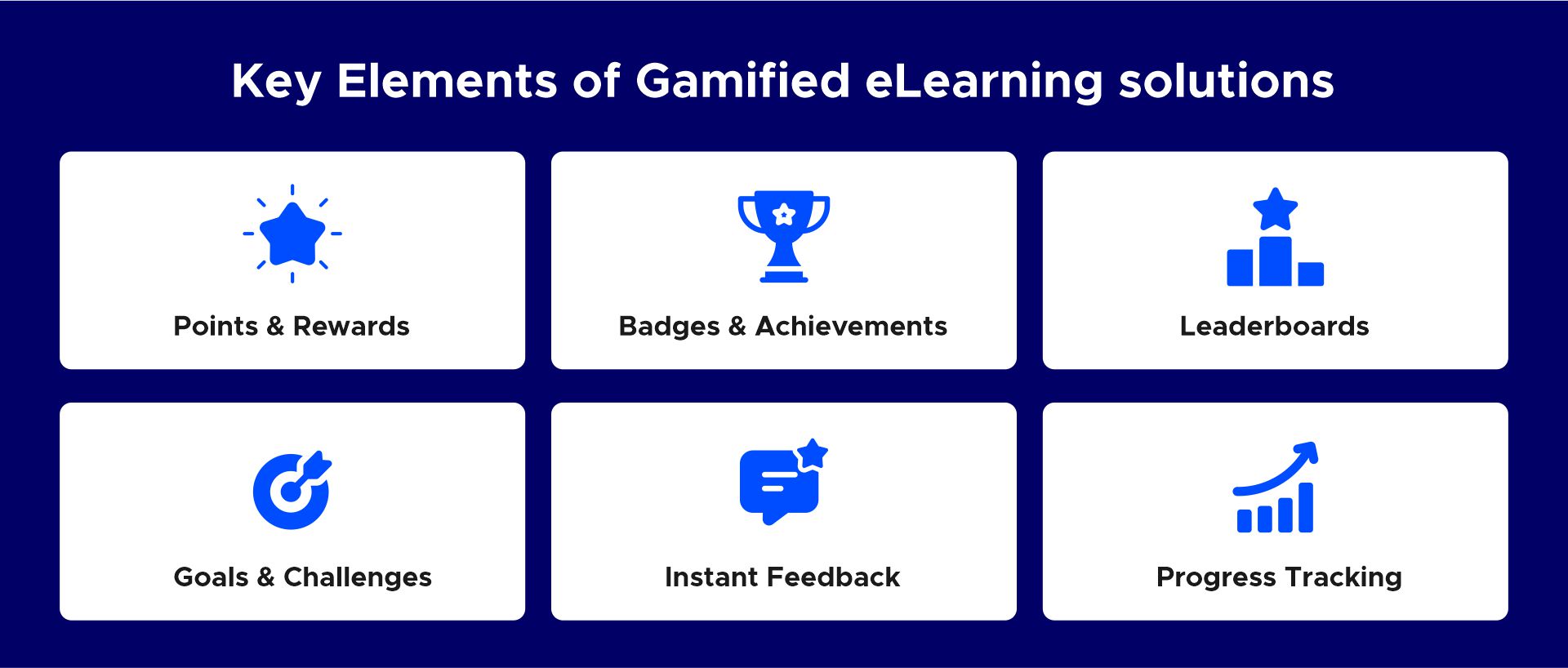 Key Elements of Gamified eLearning solutions

Points & Rewards

Badges & Achievements

Leaderboards

Goals & Challenges

Instant Feedback

Progress Tracking